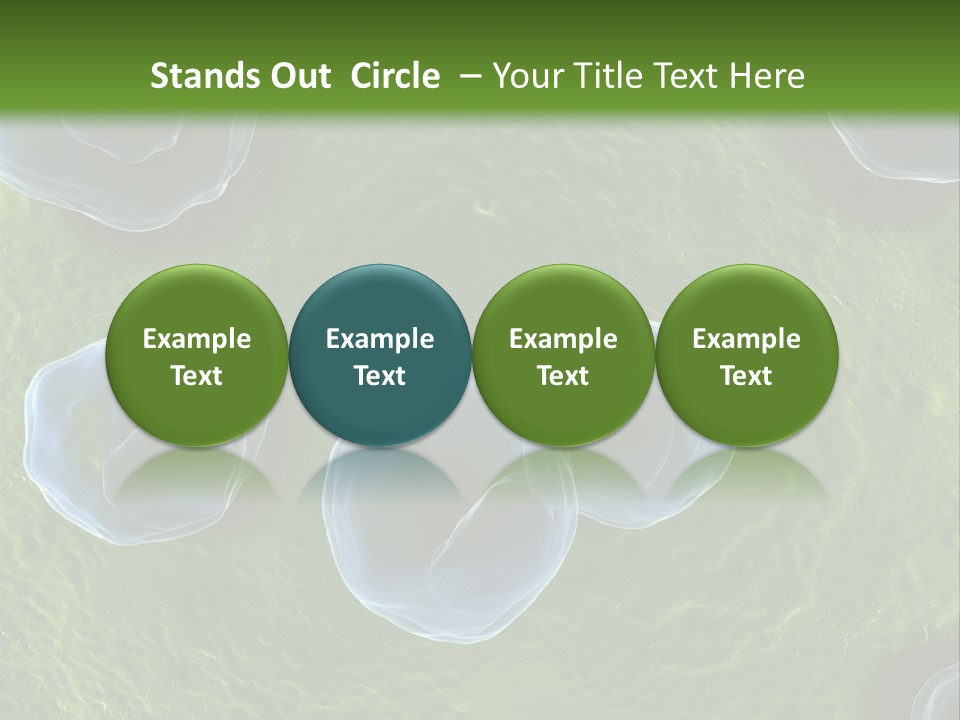 Stands Out Circle – Your Title Text Here

Example Text

Example Text

Example Text

Example Text